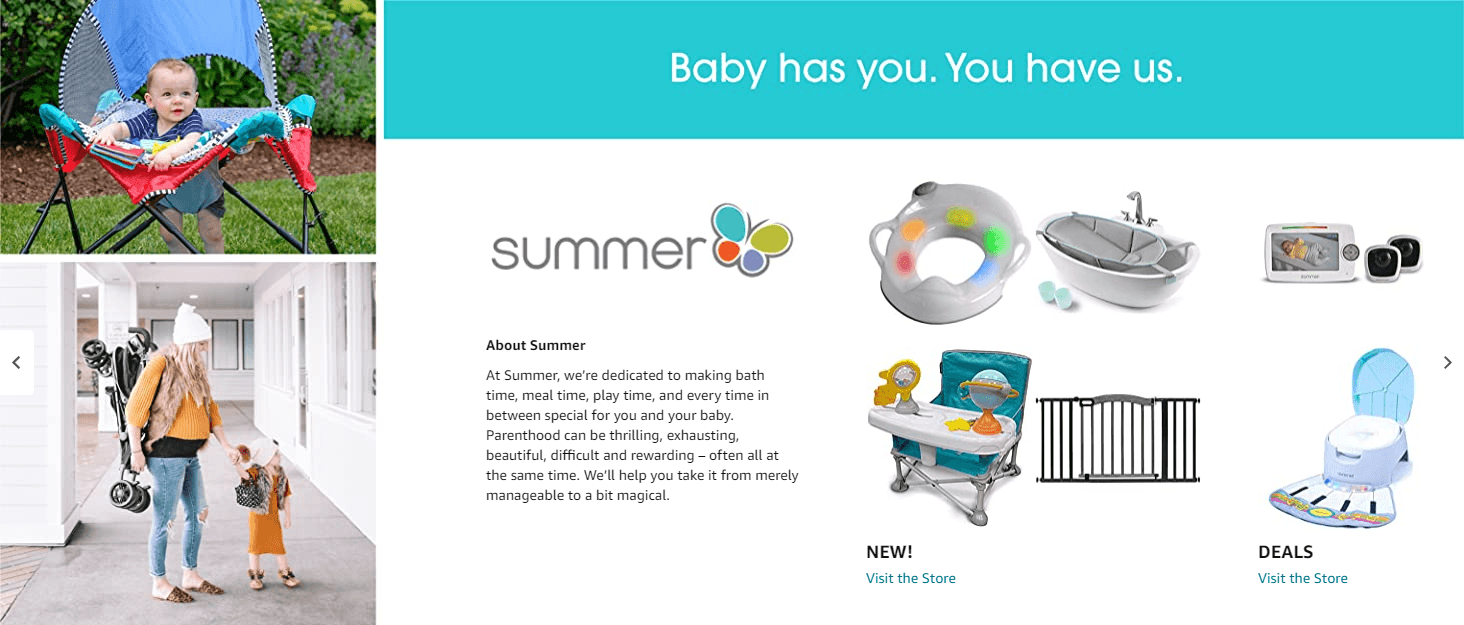 Baby has you. You have us.

summer

About Summer

At Summer, we're dedicated to making bath time, meal time, play time, and every time in between special for you and your baby. Parenthood can be thrilling, exhausting, beautiful, difficult and rewarding – often all at the same time. We'll help you take it from merely manageable to a bit magical.

NEW!
Visit the Store

DEALS
Visit the Store